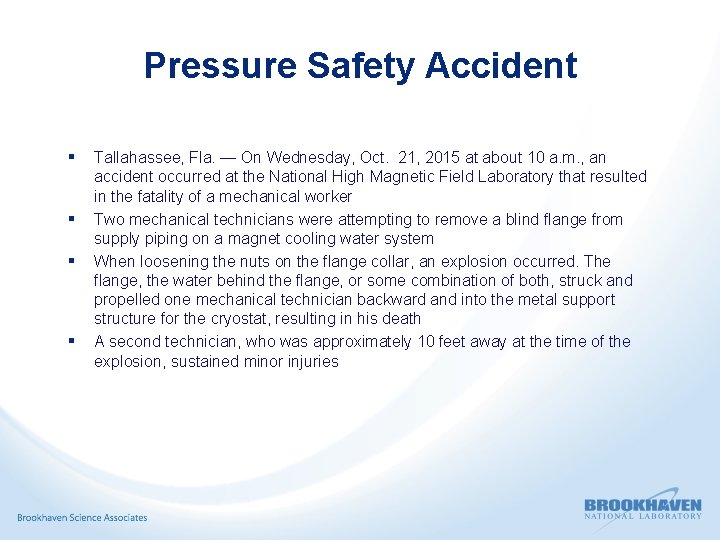 Pressure Safety Accident

▪ Tallahassee, Fla. — On Wednesday, Oct. 21, 2015 at about 10 a.m., an accident occurred at the National High Magnetic Field Laboratory that resulted in the fatality of a mechanical worker

▪ Two mechanical technicians were attempting to remove a blind flange from supply piping on a magnet cooling water system

▪ When loosening the nuts on the flange collar, an explosion occurred. The flange, the water behind the flange, or some combination of both, struck and propelled one mechanical technician backward and into the metal support structure for the cryostat, resulting in his death

▪ A second technician, who was approximately 10 feet away at the time of the explosion, sustained minor injuries

Brookhaven Science Associates

BROOKHAVEN
NATIONAL LABORATORY